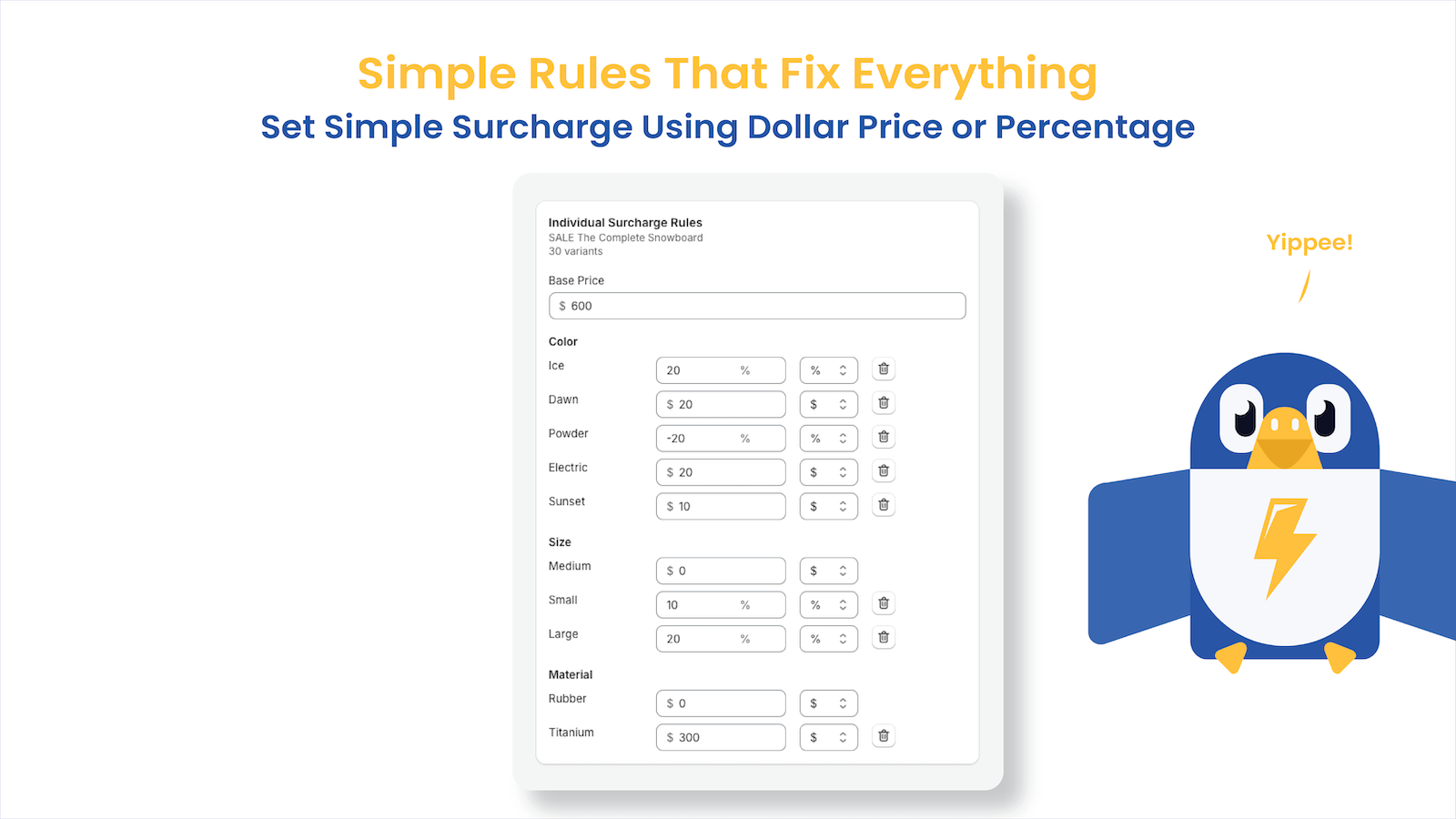 Simple Rules That Fix Everything
Set Simple Surcharge Using Dollar Price or Percentage

Individual Surcharge Rules
SALE The Complete Snowboard
30 variants

Base Price
$ 600

Color
Ice 20 % %
Dawn $ 20 $
Powder -20 % %
Electric $ 20 $
Sunset $ 10 $

Size
Medium $ 0 $
Small 10 % %
Large 20 % %

Material
Rubber $ 0 $
Titanium $ 300 $

Yippee!